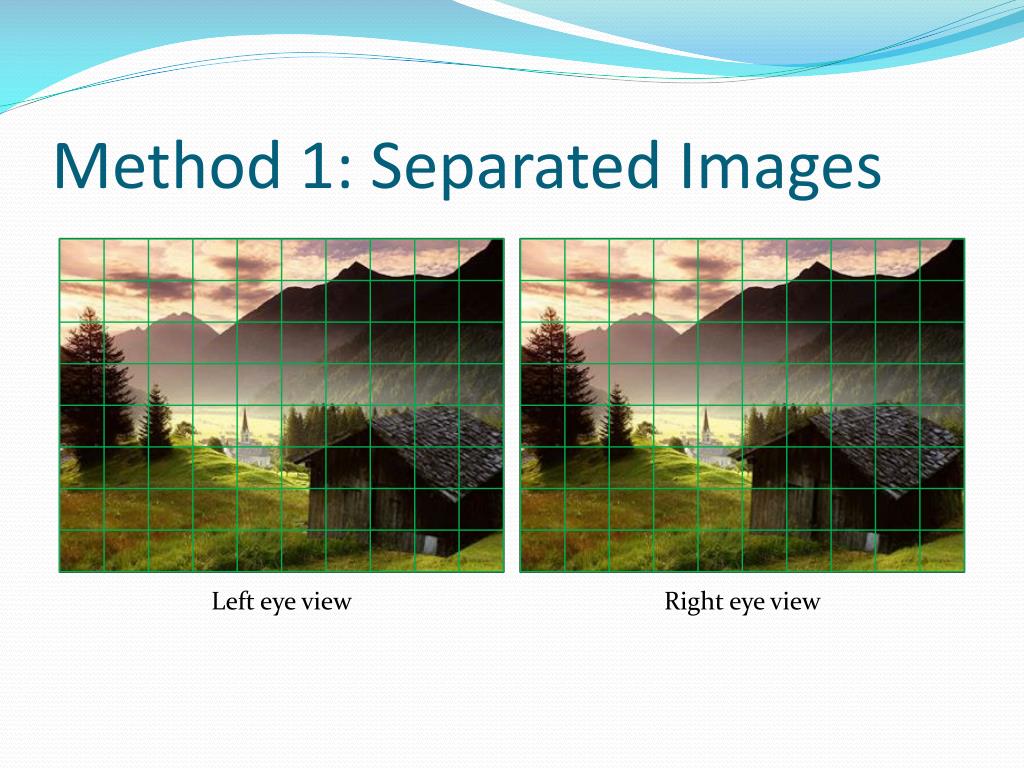 Method 1: Separated Images

Left eye view

Right eye view